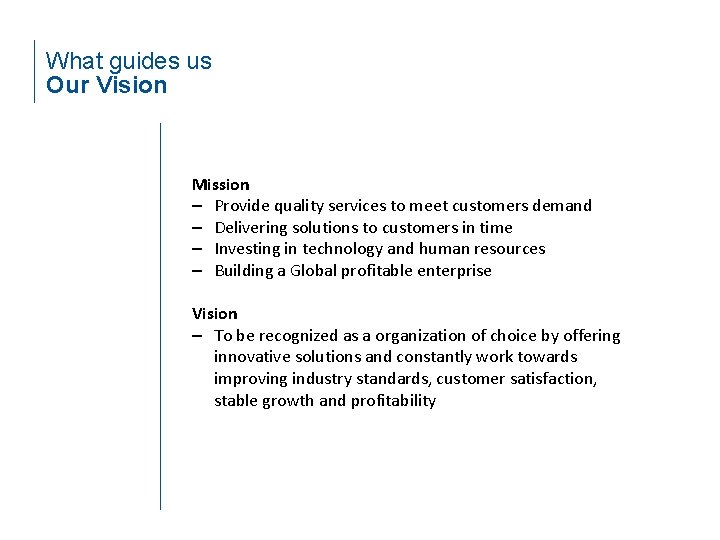 What guides us
Our Vision

Mission
– Provide quality services to meet customers demand
– Delivering solutions to customers in time
– Investing in technology and human resources
– Building a Global profitable enterprise

Vision
– To be recognized as a organization of choice by offering innovative solutions and constantly work towards improving industry standards, customer satisfaction, stable growth and profitability